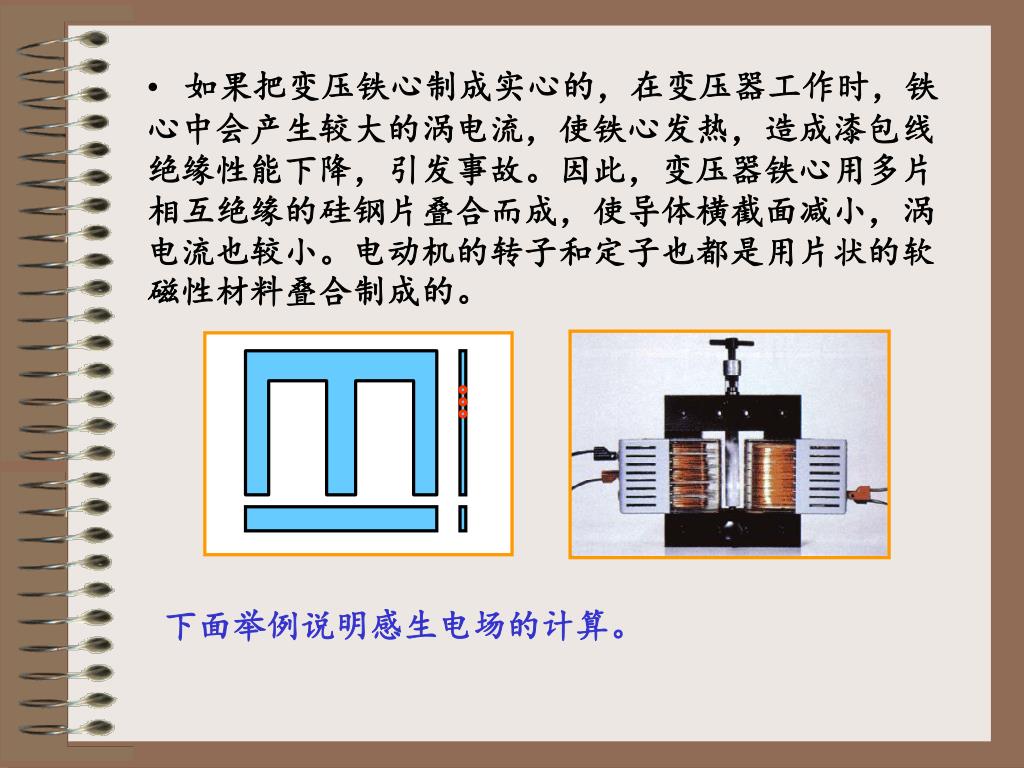 • 如果把变压铁心制成实心的，在变压器工作时，铁心中会产生较大的涡电流，使铁心发热，造成漆包线绝缘性能下降，引发事故。因此，变压器铁心用多片相互绝缘的硅钢片叠合而成，使导体横截面减小，涡电流也较小。电动机的转子和定子也都是用片状的软磁性材料叠合制成的。

下面举例说明感生电场的计算。